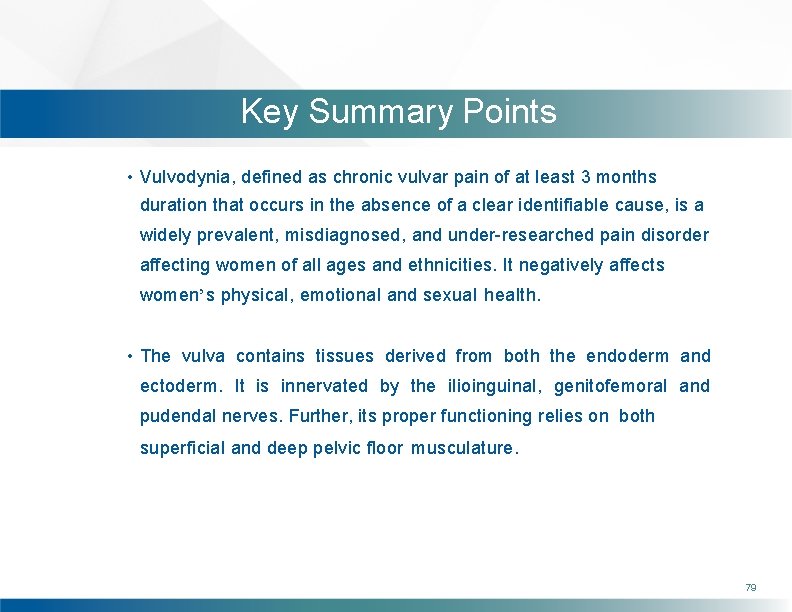 Key Summary Points

• Vulvodynia, defined as chronic vulvar pain of at least 3 months duration that occurs in the absence of a clear identifiable cause, is a widely prevalent, misdiagnosed, and under-researched pain disorder affecting women of all ages and ethnicities. It negatively affects women's physical, emotional and sexual health.

• The vulva contains tissues derived from both the endoderm and ectoderm. It is innervated by the ilioinguinal, genitofemoral and pudendal nerves. Further, its proper functioning relies on both superficial and deep pelvic floor musculature.

79